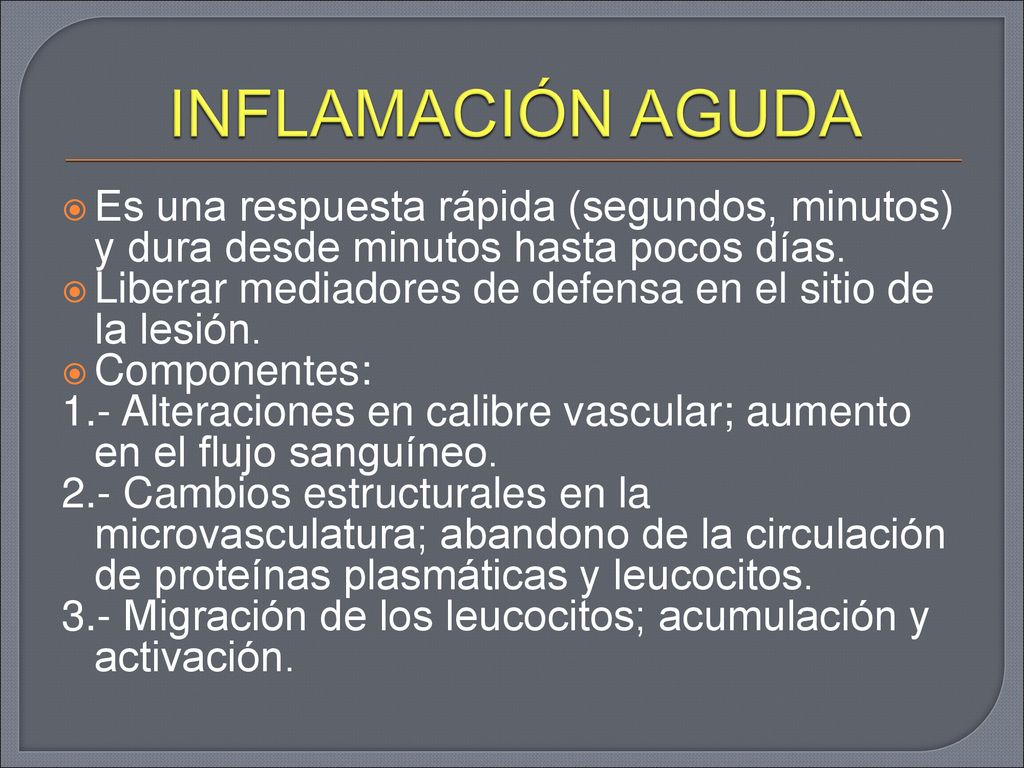 INFLAMACIÓN AGUDA

Es una respuesta rápida (segundos, minutos) y dura desde minutos hasta pocos días.
Liberar mediadores de defensa en el sitio de la lesión.
Componentes:
1.- Alteraciones en calibre vascular; aumento en el flujo sanguíneo.
2.- Cambios estructurales en la microvasculatura; abandono de la circulación de proteínas plasmáticas y leucocitos.
3.- Migración de los leucocitos; acumulación y activación.